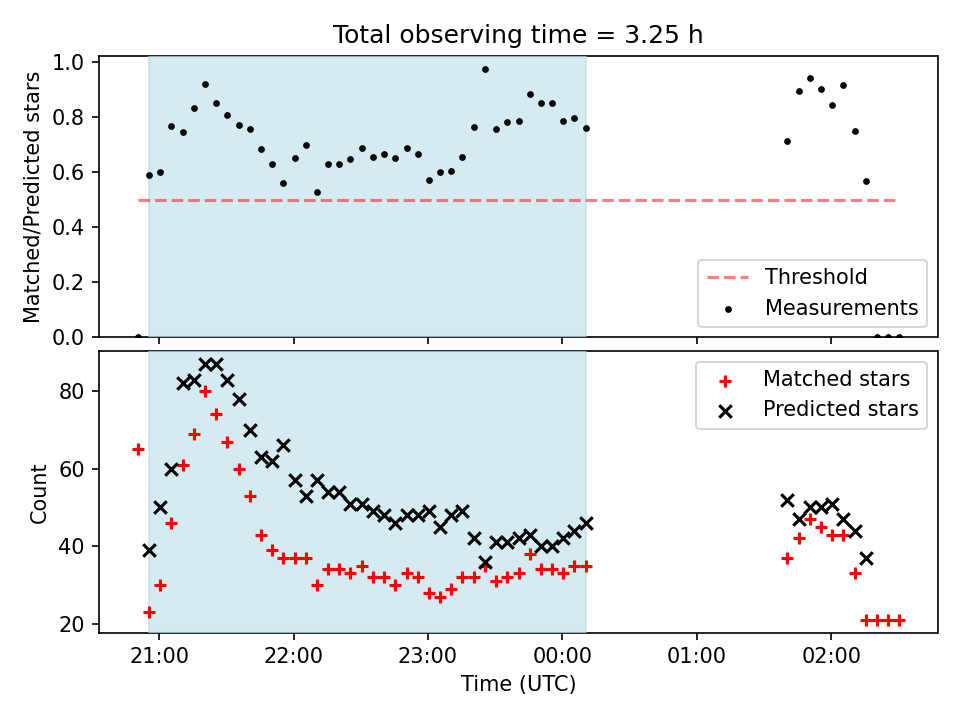 Total observing time = 3.25 h

Matched/Predicted stars

1.0
0.8
0.6
0.4
0.2
0.0

Threshold
Measurements

Count

80
60
40
20

Matched stars
Predicted stars

21:00
22:00
23:00
00:00
01:00
02:00

Time (UTC)